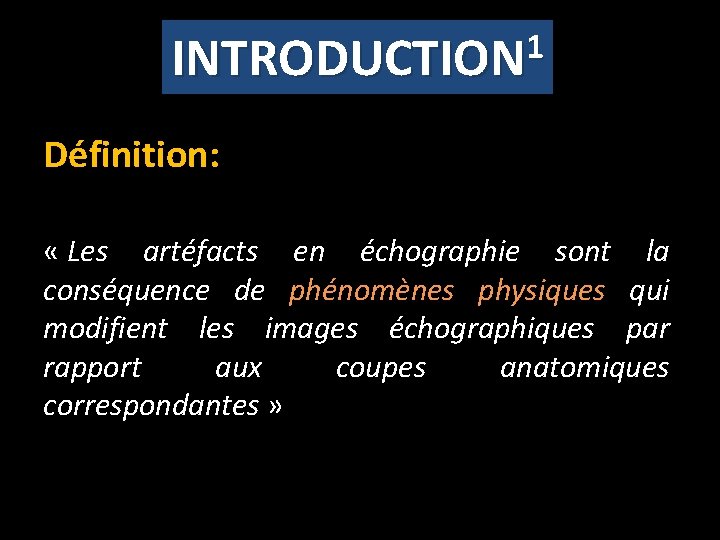 INTRODUCTION$^1$

Définition:

« Les artéfacts en échographie sont la conséquence de phénomènes physiques qui modifient les images échographiques par rapport aux coupes anatomiques correspondantes »